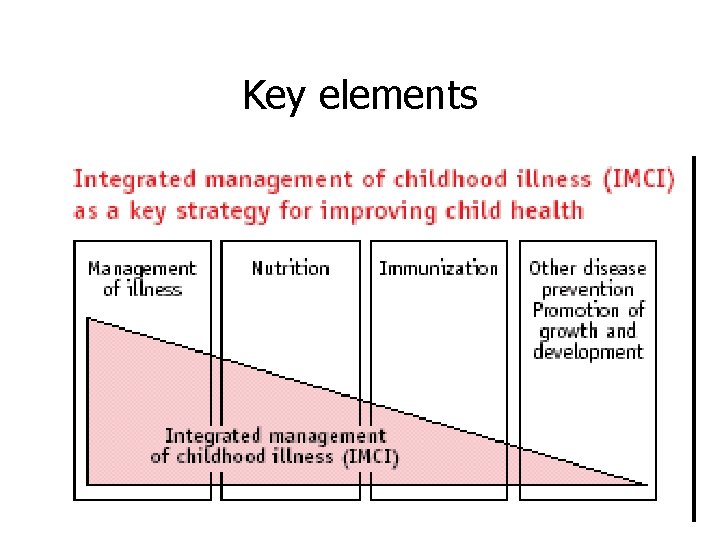 Key elements

Integrated management of childhood illness (IMCI) as a key strategy for improving child health

Management of illness

Nutrition

Immunization

Other disease prevention Promotion of growth and development

Integrated management of childhood illness (IMCI)